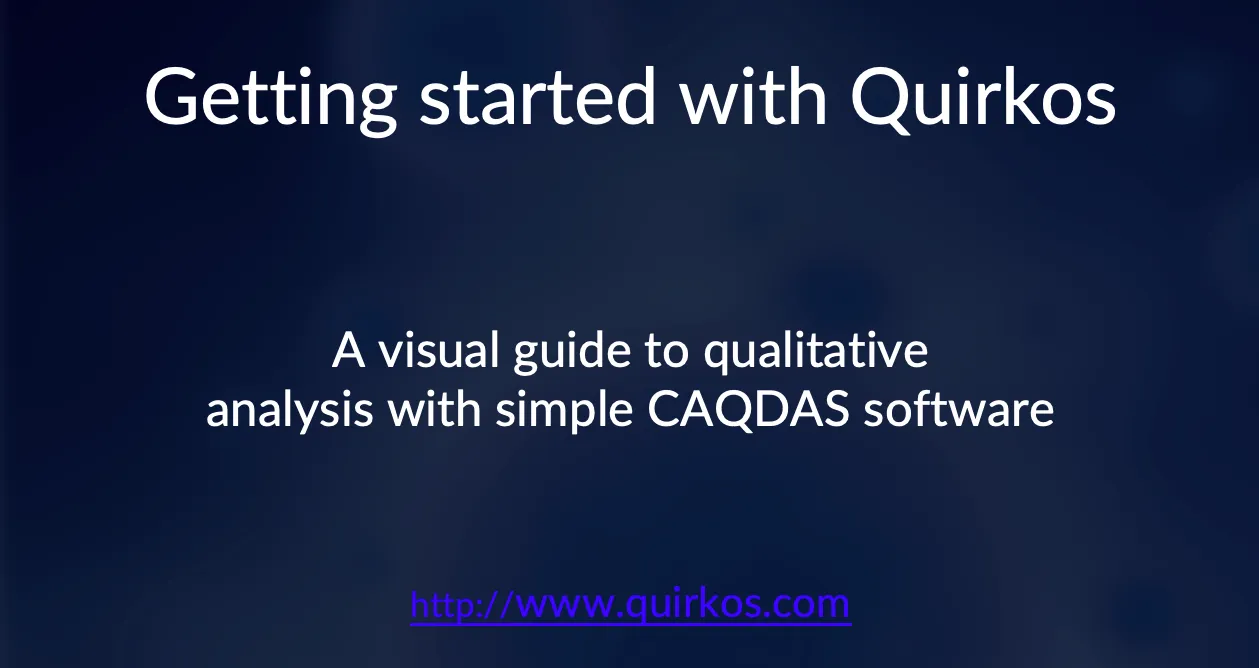 Getting started with Quirkos

A visual guide to qualitative analysis with simple CAQDAS software

http://www.quirkos.com